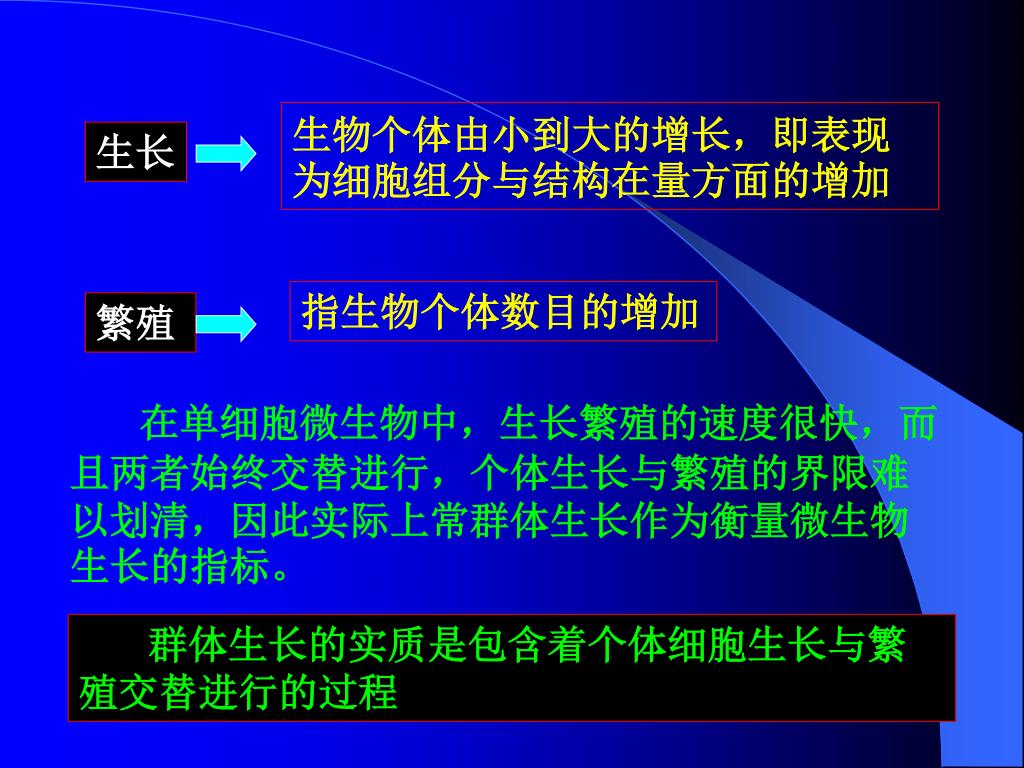 生长

生物个体由小到大的增长，即表现为细胞组分与结构在量方面的增加

繁殖

指生物个体数目的增加

在单细胞微生物中，生长繁殖的速度很快，而且两者始终交替进行，个体生长与繁殖的界限难以划清，因此实际上常群体生长作为衡量微生物生长的指标。

群体生长的实质是包含着个体细胞生长与繁殖交替进行的过程